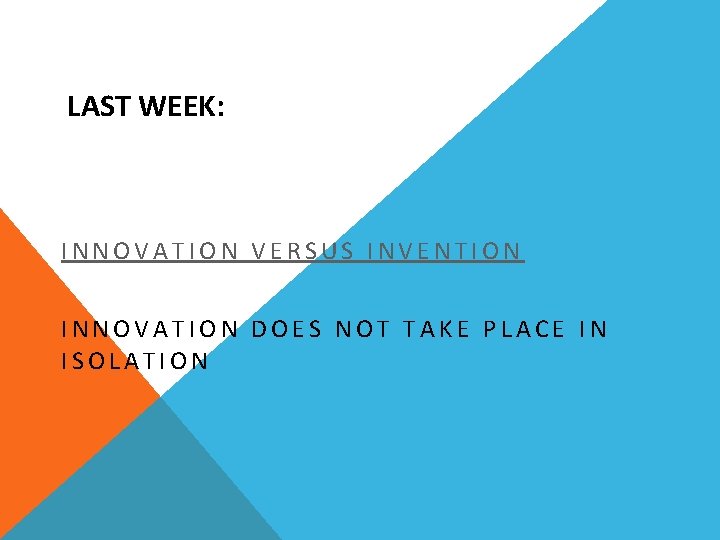 LAST WEEK:

INNOVATION VERSUS INVENTION

INNOVATION DOES NOT TAKE PLACE IN ISOLATION